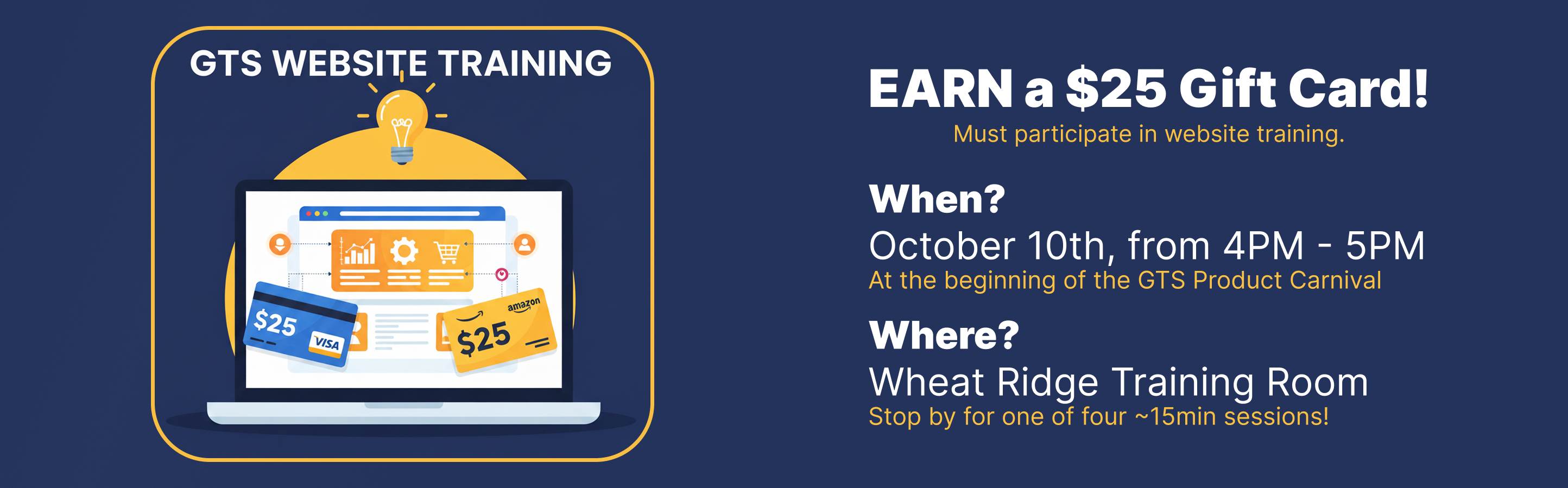 GTS WEBSITE TRAINING

$25
VISA

amazon
$25

EARN a $25 Gift Card!
Must participate in website training.

When?
October 10th, from 4PM - 5PM
At the beginning of the GTS Product Carnival

Where?
Wheat Ridge Training Room
Stop by for one of four ~15min sessions!